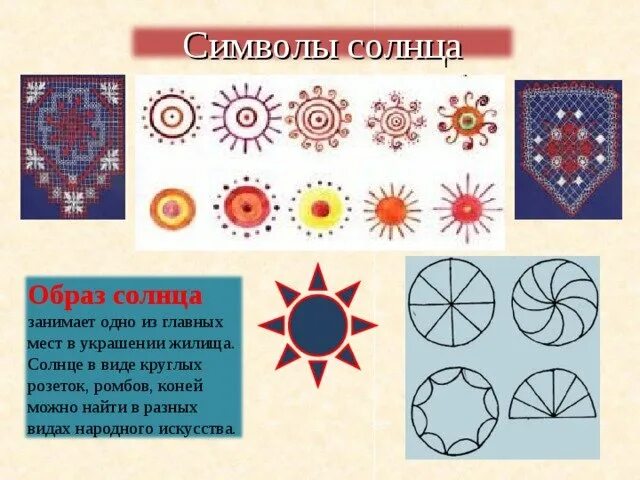 Символы солнца

Образ солнца занимает одно из главных мест в украшении жилища. Солнце в виде круглых розеток, ромбов, коней можно найти в разных видах народного искусства.